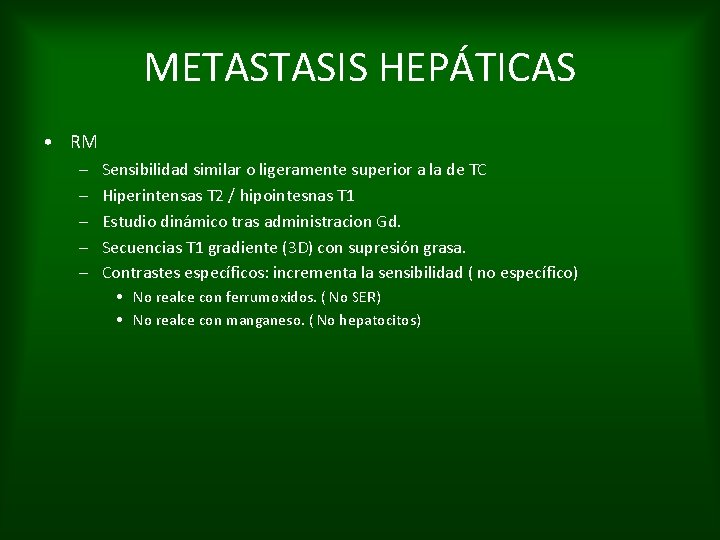 METASTASIS HEPÁTICAS

• RM
– Sensibilidad similar o ligeramente superior a la de TC
– Hiperintensas T2 / hipointesnas T1
– Estudio dinámico tras administracion Gd.
– Secuencias T1 gradiente (3D) con supresión grasa.
– Contrastes específicos: incrementa la sensibilidad ( no específico)
• No realce con ferrumoxidos. ( No SER)
• No realce con manganeso. ( No hepatocitos)